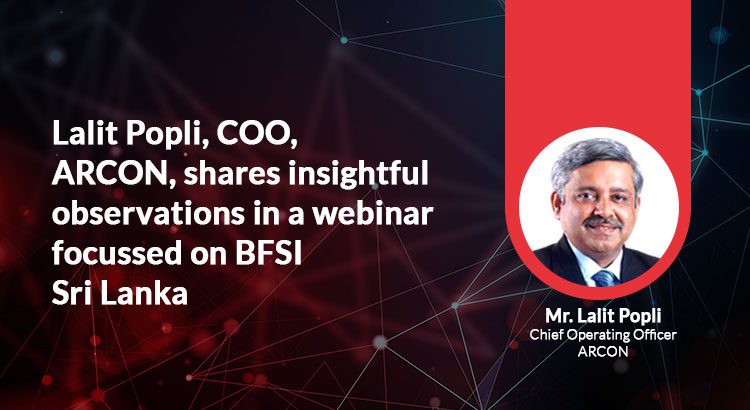 Lalit Popli, COO, ARCON, shares insightful observations in a webinar focussed on BFSI Sri Lanka

Mr. Lalit Popli
Chief Operating Officer
ARCON